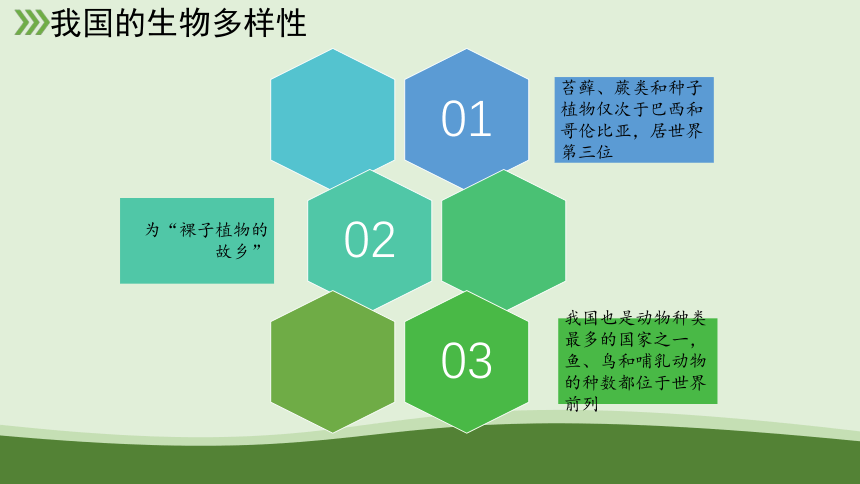 我国的生物多样性

01

苔藓、蕨类和种子植物仅次于巴西和哥伦比亚，居世界第三位

为“裸子植物的故乡”

02

03

我国也是动物种类最多的国家之一，鱼、鸟和哺乳动物的种数都位于世界前列